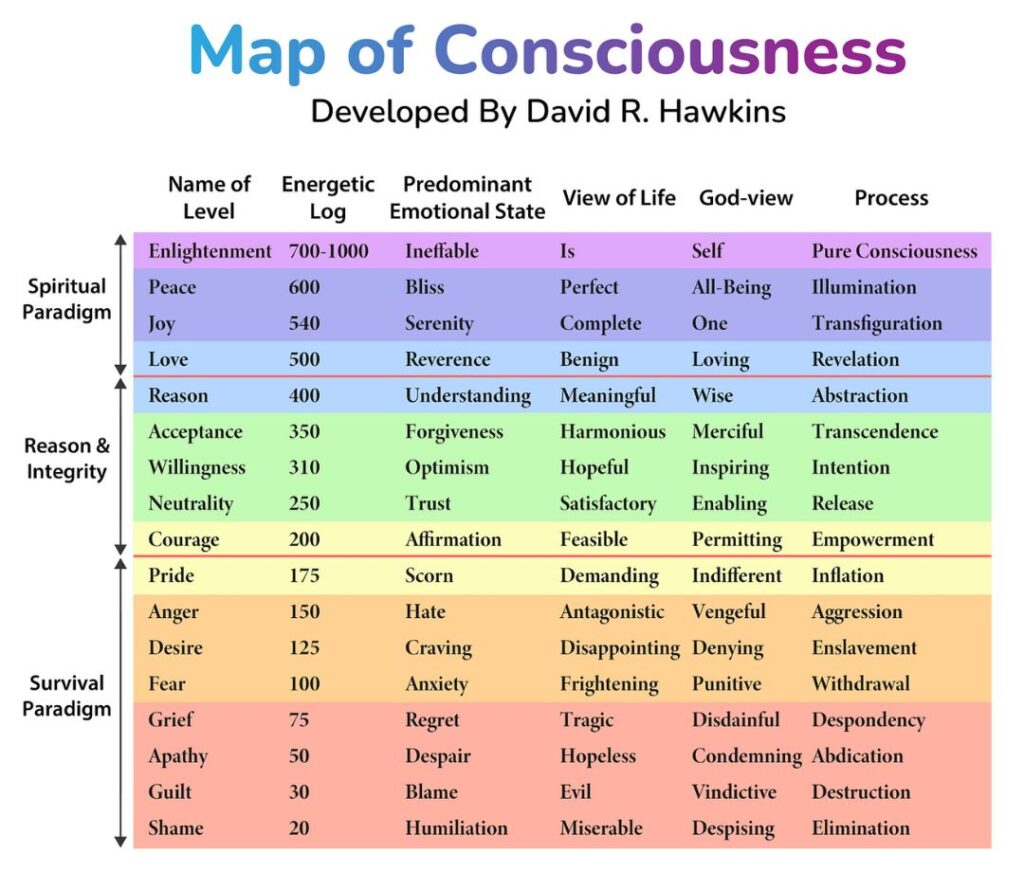 Map of Consciousness
Developed By David R. Hawkins

| | Name of Level | Energetic Log | Predominant Emotional State | View of Life | God-view | Process |
|---|---|---|---|---|---|---|
| Spiritual Paradigm | Enlightenment | 700-1000 | Ineffable | Is | Self | Pure Consciousness |
| | Peace | 600 | Bliss | Perfect | All-Being | Illumination |
| | Joy | 540 | Serenity | Complete | One | Transfiguration |
| | Love | 500 | Reverence | Benign | Loving | Revelation |
| Reason & Integrity | Reason | 400 | Understanding | Meaningful | Wise | Abstraction |
| | Acceptance | 350 | Forgiveness | Harmonious | Merciful | Transcendence |
| | Willingness | 310 | Optimism | Hopeful | Inspiring | Intention |
| | Neutrality | 250 | Trust | Satisfactory | Enabling | Release |
| | Courage | 200 | Affirmation | Feasible | Permitting | Empowerment |
| Survival Paradigm | Pride | 175 | Scorn | Demanding | Indifferent | Inflation |
| | Anger | 150 | Hate | Antagonistic | Vengeful | Aggression |
| | Desire | 125 | Craving | Disappointing | Denying | Enslavement |
| | Fear | 100 | Anxiety | Frightening | Punitive | Withdrawal |
| | Grief | 75 | Regret | Tragic | Disdainful | Despondency |
| | Apathy | 50 | Despair | Hopeless | Condemning | Abdication |
| | Guilt | 30 | Blame | Evil | Vindictive | Destruction |
| | Shame | 20 | Humiliation | Miserable | Despising | Elimination |